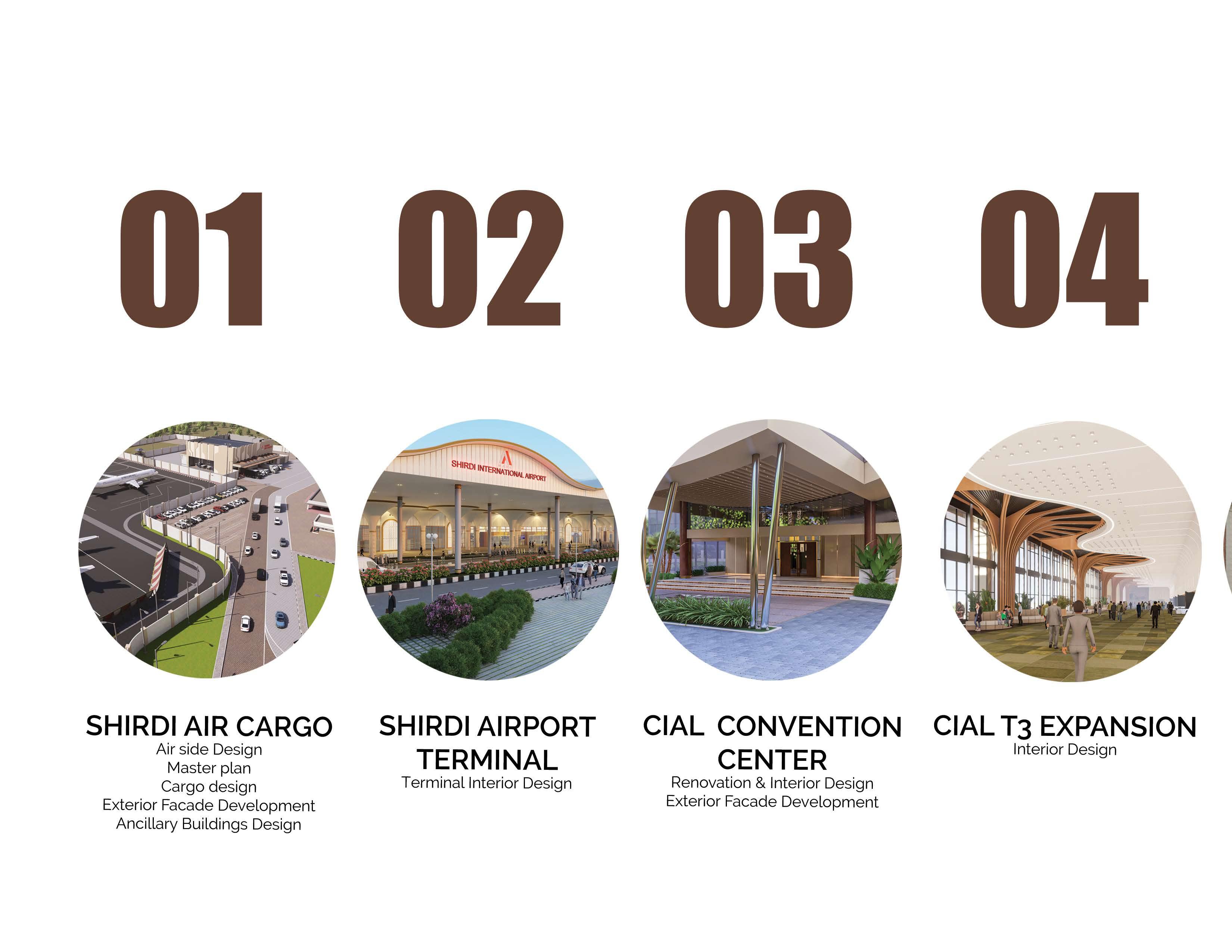 01

SHIRDI AIR CARGO
Air side Design
Master plan
Cargo design
Exterior Facade Development
Ancillary Buildings Design

02

SHIRDI INTERNATIONAL AIRPORT

SHIRDI AIRPORT TERMINAL
Terminal Interior Design

03

CIAL CONVENTION CENTER
Renovation & Interior Design
Exterior Facade Development

04

CIAL T3 EXPANSION
Interior Design